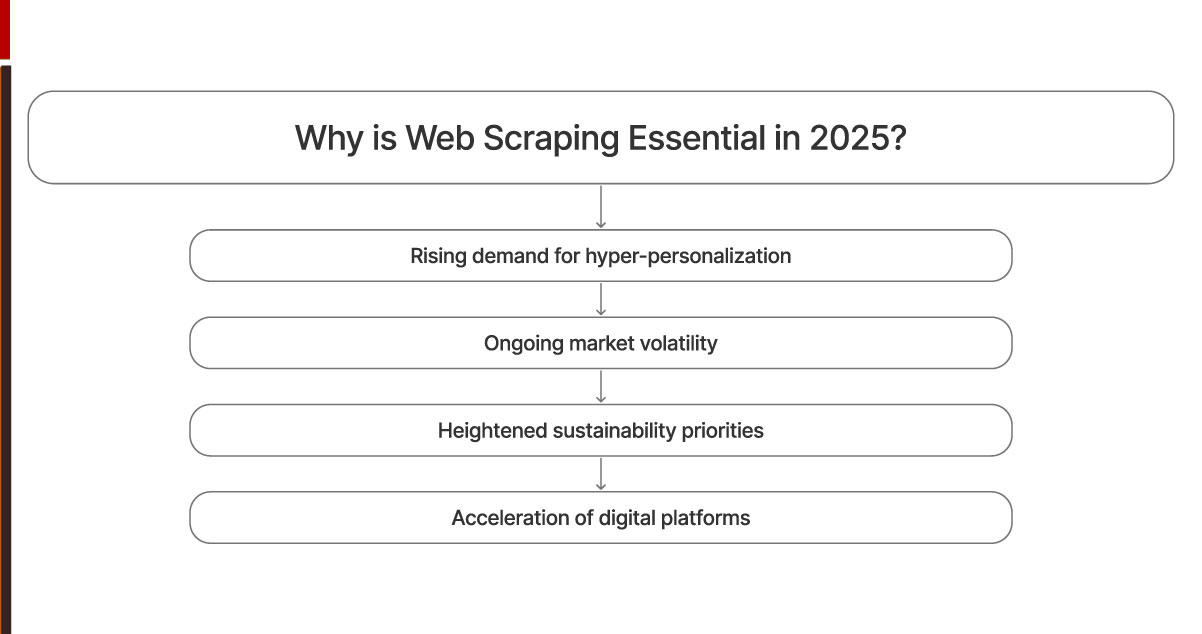 Why is Web Scraping Essential in 2025?

Rising demand for hyper-personalization

Ongoing market volatility

Heightened sustainability priorities

Acceleration of digital platforms